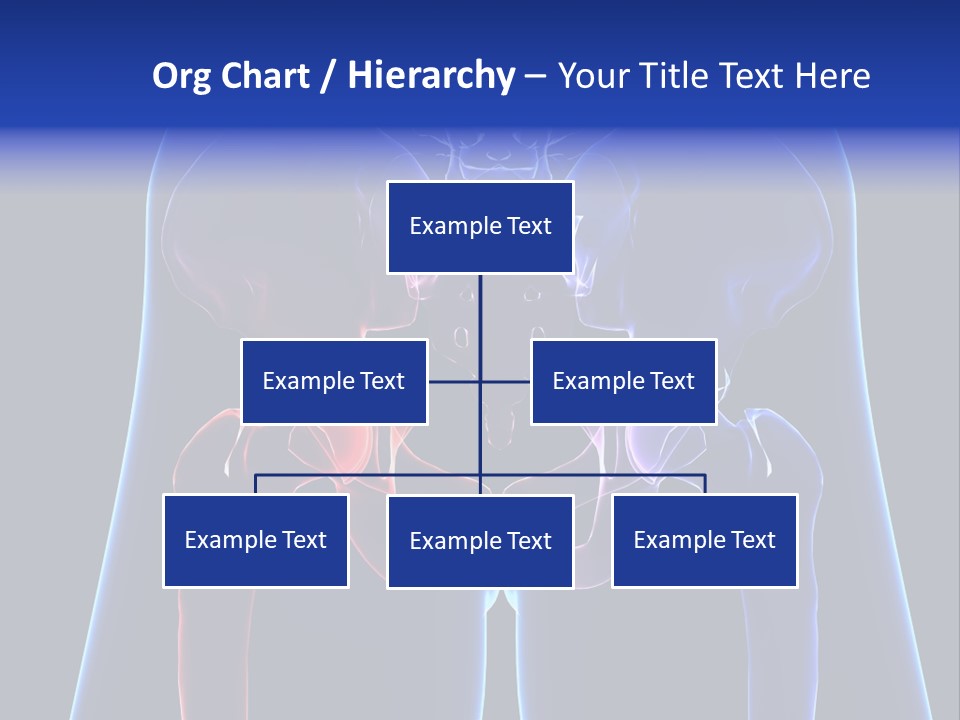 Org Chart / Hierarchy – Your Title Text Here

Example Text

Example Text

Example Text

Example Text

Example Text

Example Text